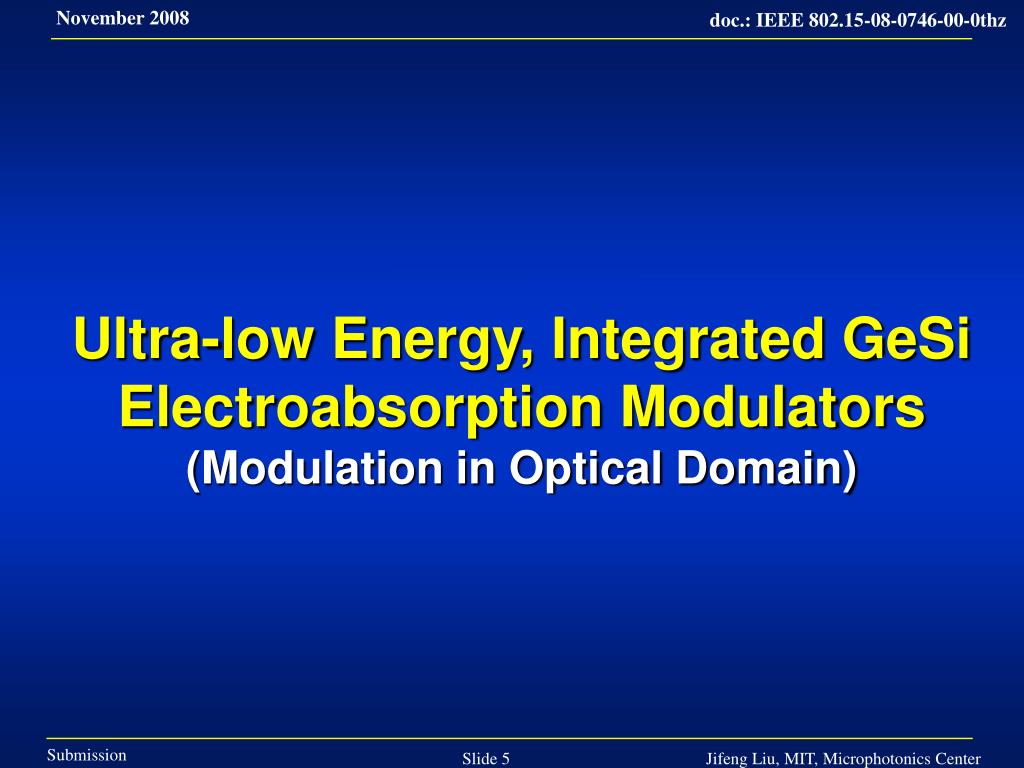 November 2008

doc.: IEEE 802.15-08-0746-00-0thz

Ultra-low Energy, Integrated GeSi Electroabsorption Modulators
(Modulation in Optical Domain)

Submission

Slide 5

Jifeng Liu, MIT, Microphotonics Center